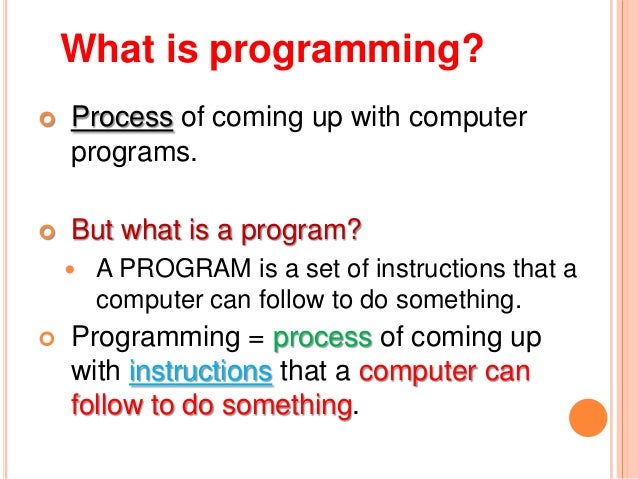 What is programming?

Process of coming up with computer programs.

But what is a program?

A PROGRAM is a set of instructions that a computer can follow to do something.

Programming = process of coming up with instructions that a computer can follow to do something.